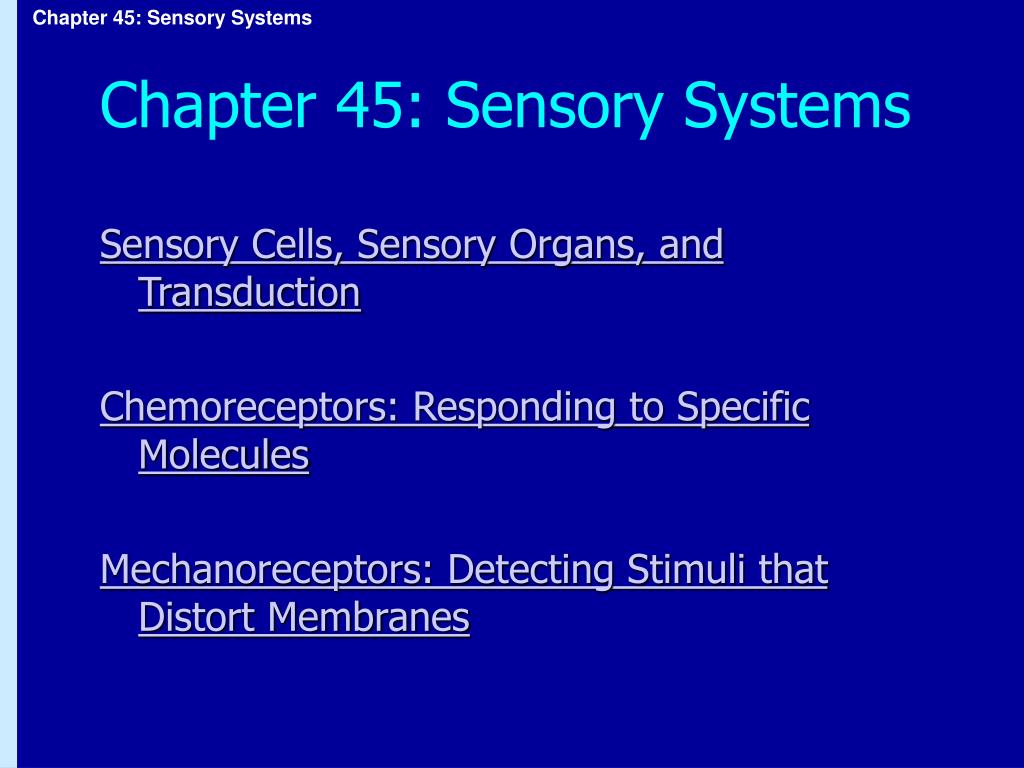 Chapter 45: Sensory Systems

Chapter 45: Sensory Systems

Sensory Cells, Sensory Organs, and Transduction

Chemoreceptors: Responding to Specific Molecules

Mechanoreceptors: Detecting Stimuli that Distort Membranes